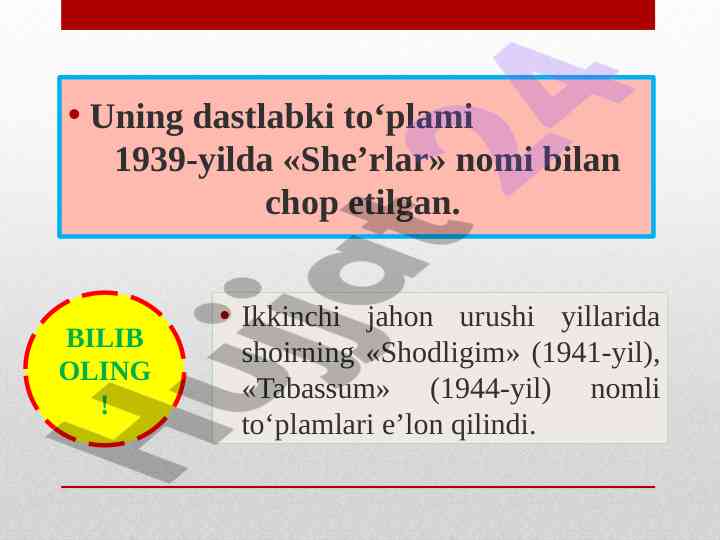 • Uning dastlabki to‘plami 1939-yilda «She’rlar» nomi bilan chop etilgan.

BILIB OLING !

• Ikkinchi jahon urushi yillarida shoirning «Shodligim» (1941-yil), «Tabassum» (1944-yil) nomli to‘plamlari e’lon qilindi.

Hujjat24